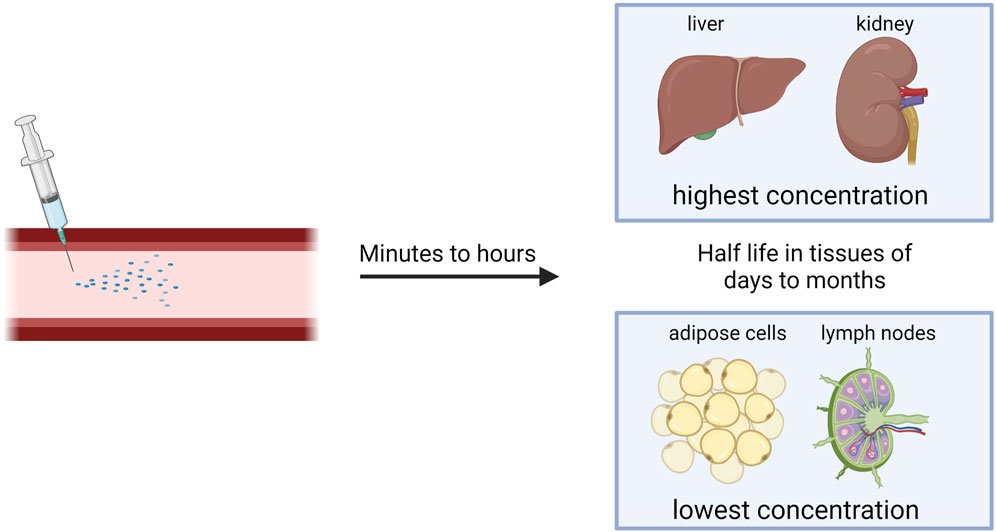 Minutes to hours

liver

kidney

highest concentration

Half life in tissues of days to months

adipose cells

lymph nodes

lowest concentration